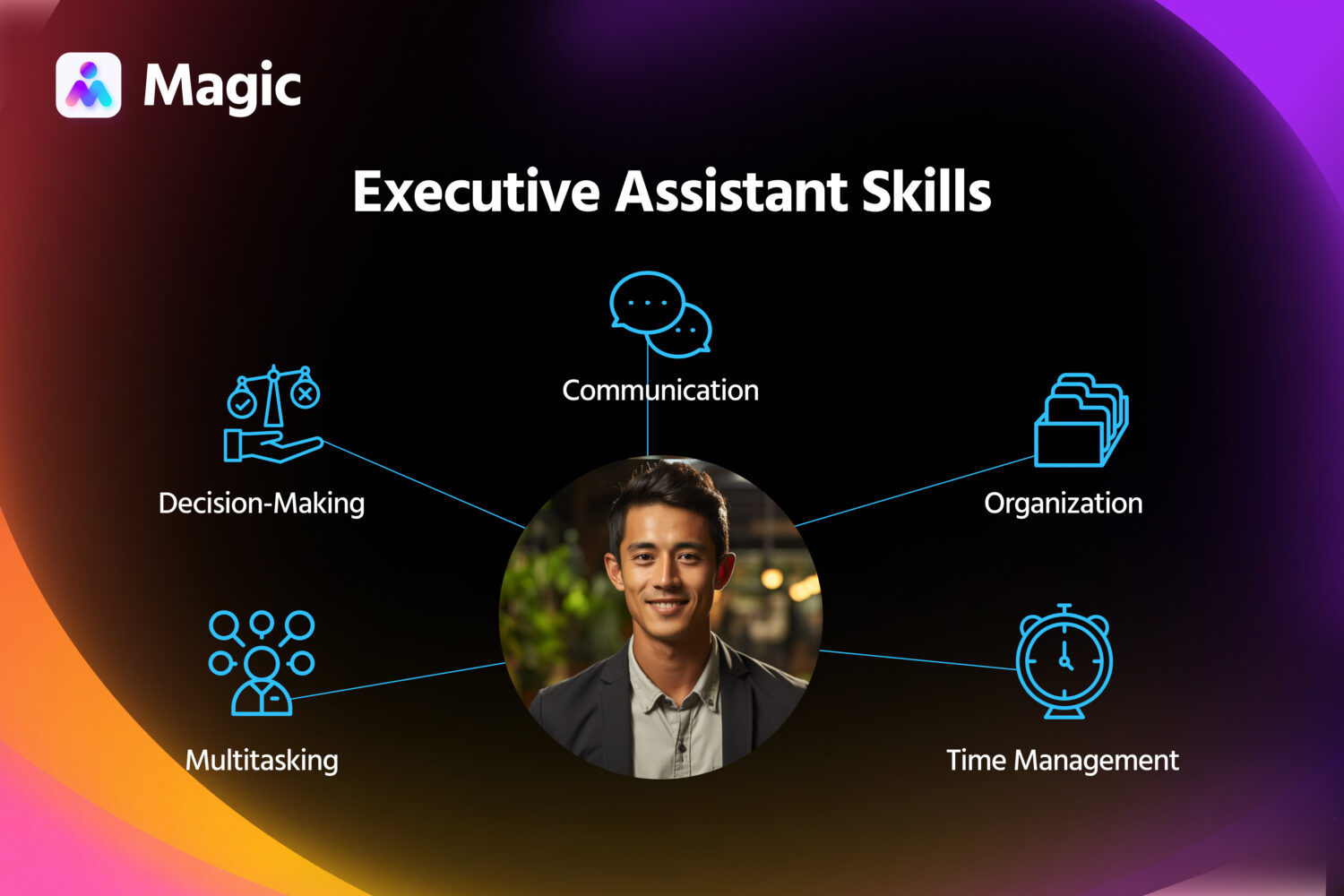 Magic

Executive Assistant Skills

Communication

Decision-Making

Organization

Multitasking

Time Management